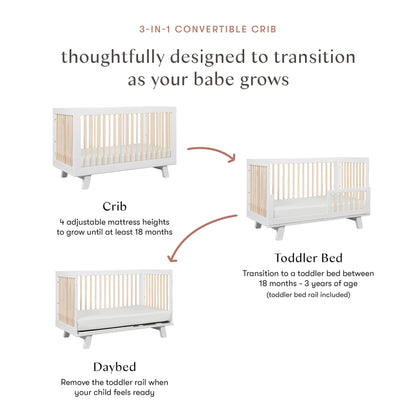 3-IN-1 CONVERTIBLE CRIB

thoughtfully designed to transition as your babe grows

Crib

4 adjustable mattress heights to grow until at least 18 months

Toddler Bed

Transition to a toddler bed between 18 months - 3 years of age

(toddler bed rail included)

Daybed

Remove the toddler rail when your child feels ready